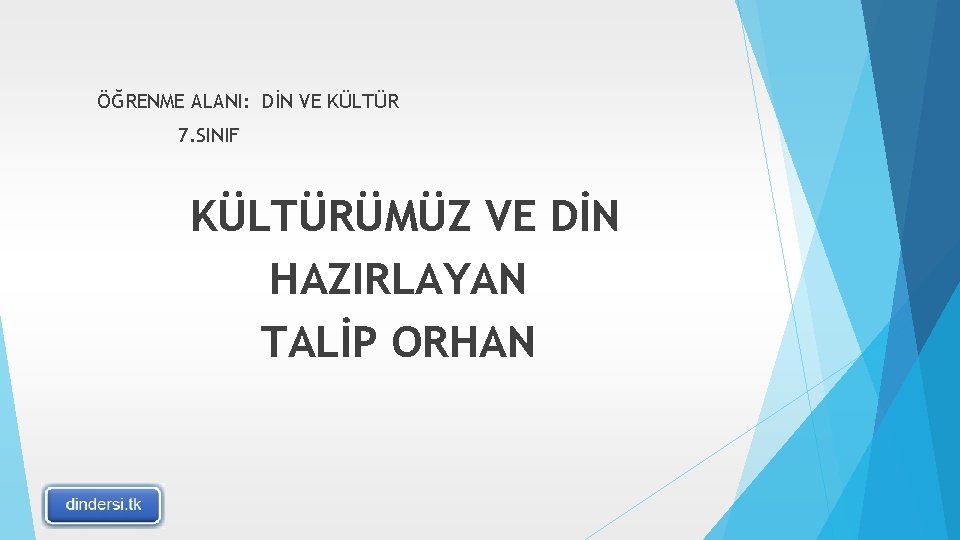 ÖĞRENME ALANI: DİN VE KÜLTÜR
7.SINIF

KÜLTÜRÜMÜZ VE DİN
HAZIRLAYAN
TALİP ORHAN

dindersi.tk